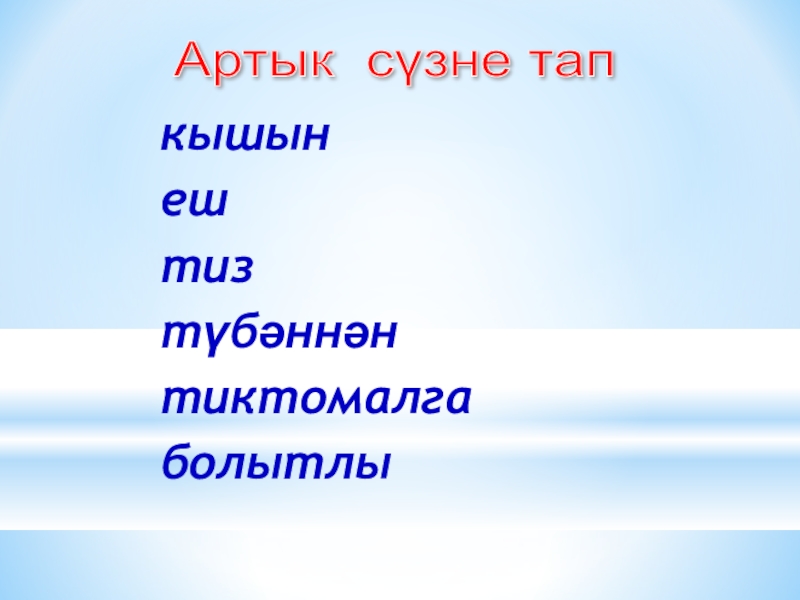 Артык сүзне тап

кышын

еш

тиз

түбәннән

тиктомалга

болытлы